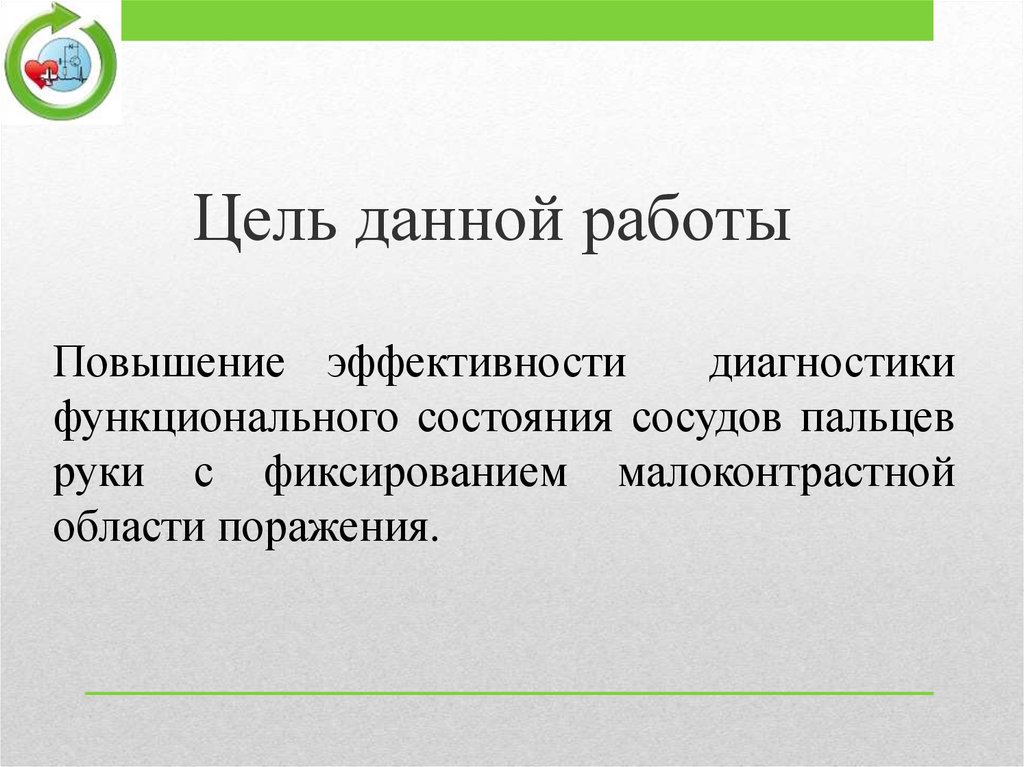 Цель данной работы

Повышение эффективности диагностики функционального состояния сосудов пальцев руки с фиксированием малоконтрастной области поражения.